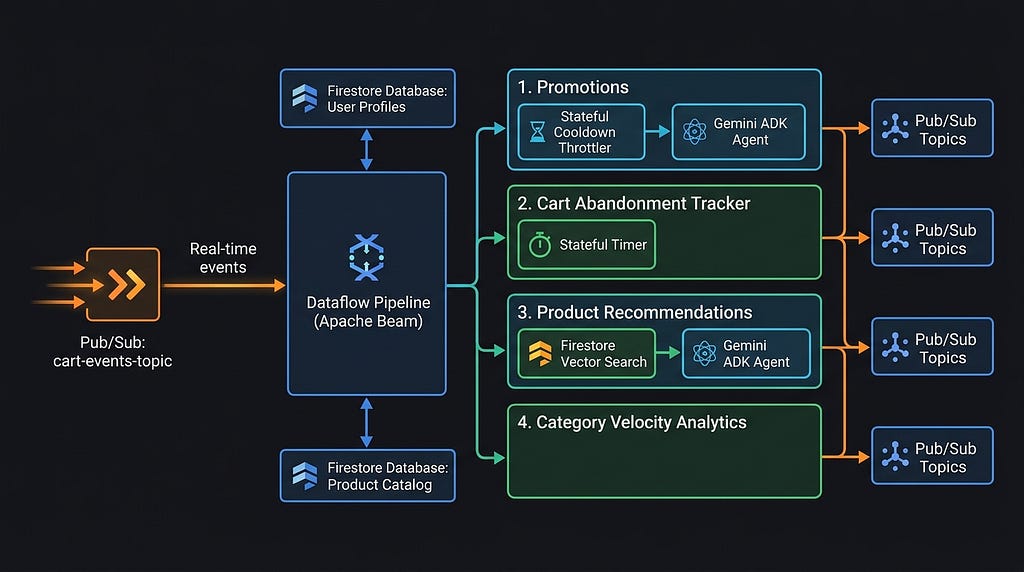 Pub/Sub:
cart-events-topic

Real-time events

Firestore Database:
User Profiles

Dataflow Pipeline
(Apache Beam)

Firestore Database:
Product Catalog

1. Promotions

Stateful Cooldown Throttler

Gemini ADK Agent

2. Cart Abandonment Tracker

Stateful Timer

3. Product Recommendations

Firestore Vector Search

Gemini ADK Agent

4. Category Velocity Analytics

Pub/Sub Topics

Pub/Sub Topics

Pub/Sub Topics

Pub/Sub Topics